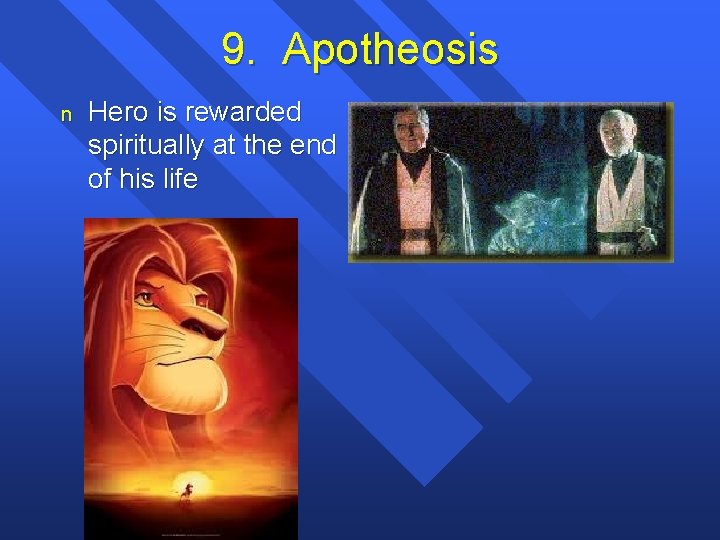 9. Apotheosis

n Hero is rewarded spiritually at the end of his life